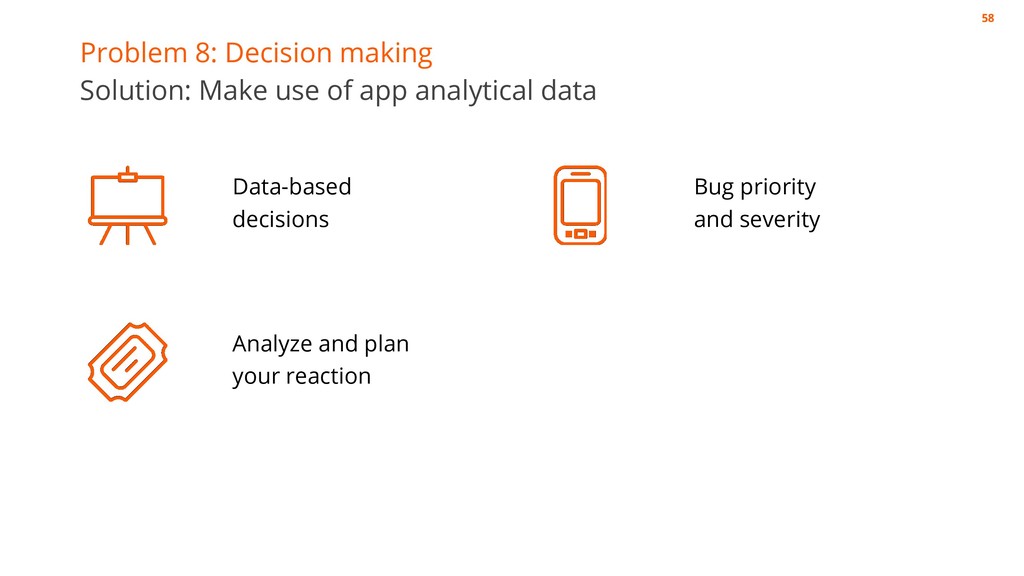 58

Problem 8: Decision making
Solution: Make use of app analytical data

Data-based decisions

Bug priority and severity

Analyze and plan your reaction